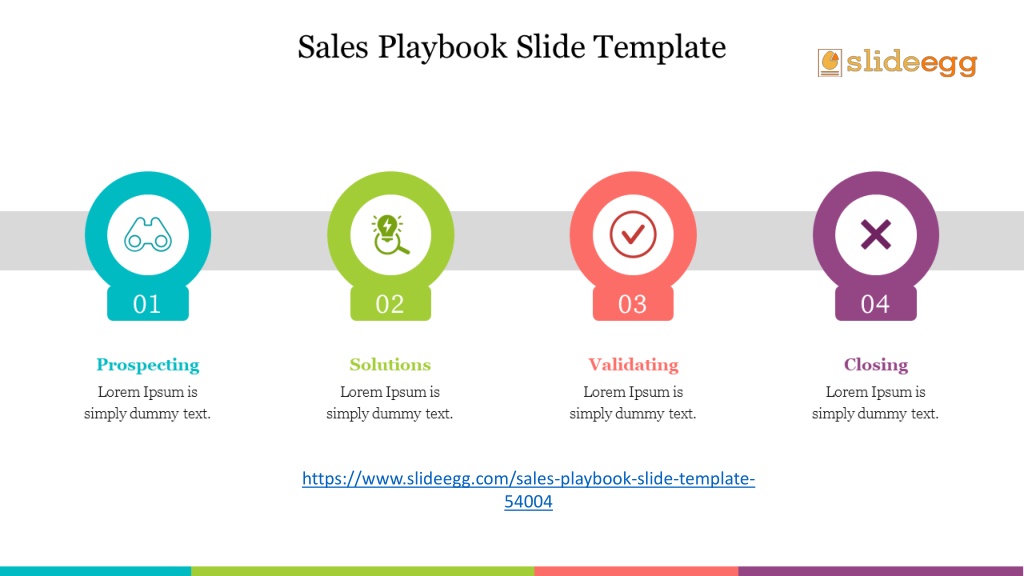 Sales Playbook Slide Template

slideegg

01

Prospecting

Lorem Ipsum is simply dummy text.

02

Solutions

Lorem Ipsum is simply dummy text.

03

Validating

Lorem Ipsum is simply dummy text.

04

Closing

Lorem Ipsum is simply dummy text.

https://www.slideegg.com/sales-playbook-slide-template-54004